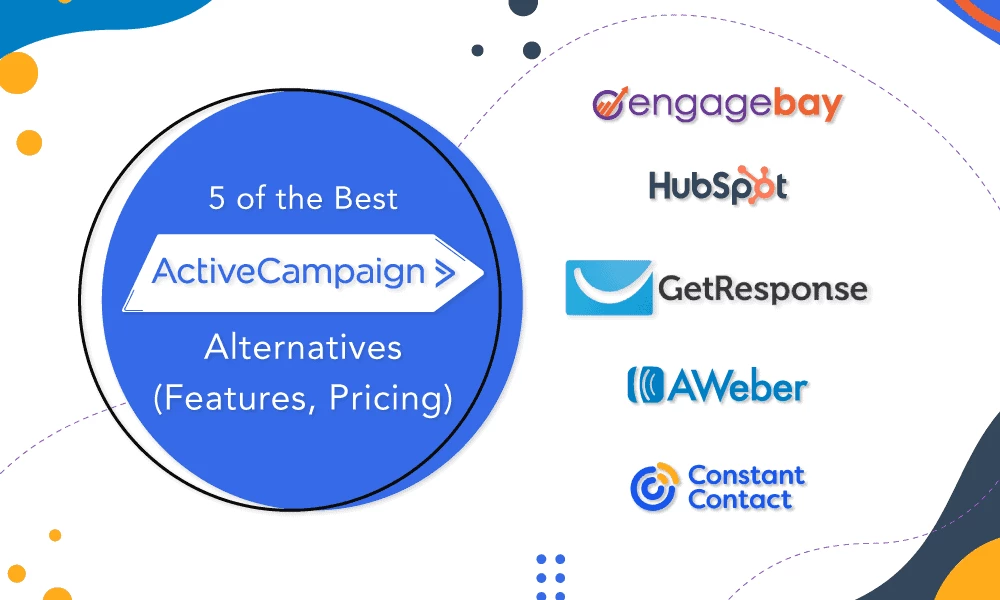 5 of the Best

ActiveCampaign >

Alternatives (Features, Pricing)

engagebay

HubSpot

GetResponse

AWeber

Constant Contact